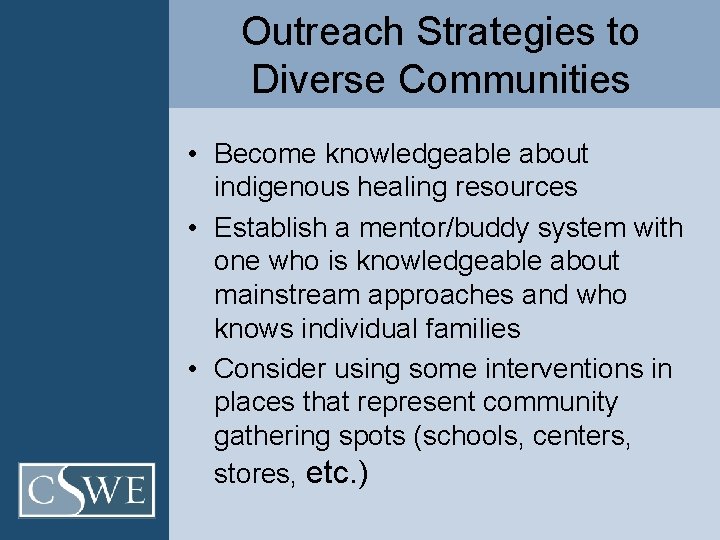 Outreach Strategies to Diverse Communities

• Become knowledgeable about indigenous healing resources
• Establish a mentor/buddy system with one who is knowledgeable about mainstream approaches and who knows individual families
• Consider using some interventions in places that represent community gathering spots (schools, centers, stores, etc.)

CSWE